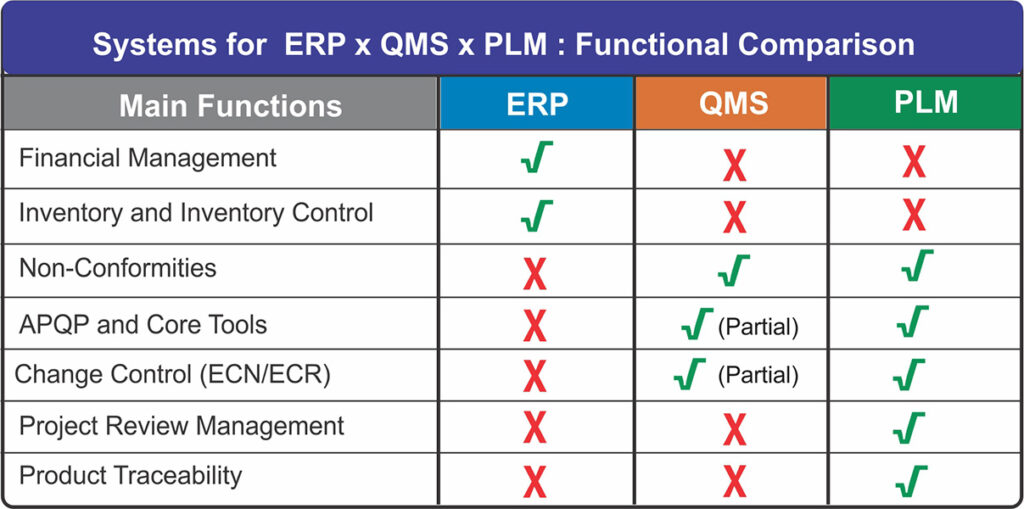 Systems for ERP x QMS x PLM : Functional Comparison

| Main Functions | ERP | QMS | PLM |
|---|---|---|---|
| Financial Management | √ | X | X |
| Inventory and Inventory Control | √ | X | X |
| Non-Conformities | X | √ | √ |
| APQP and Core Tools | X | √ (Partial) | √ |
| Change Control (ECN/ECR) | X | √ (Partial) | √ |
| Project Review Management | X | X | √ |
| Product Traceability | X | X | √ |